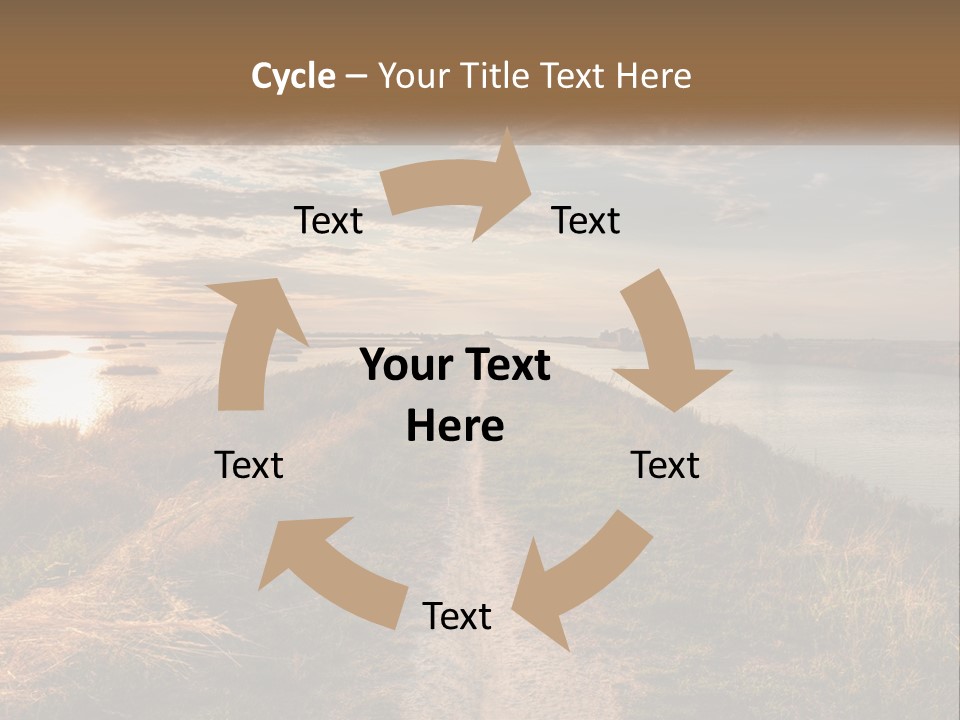 Cycle – Your Title Text Here

Text

Text

Your Text Here

Text

Text

Text